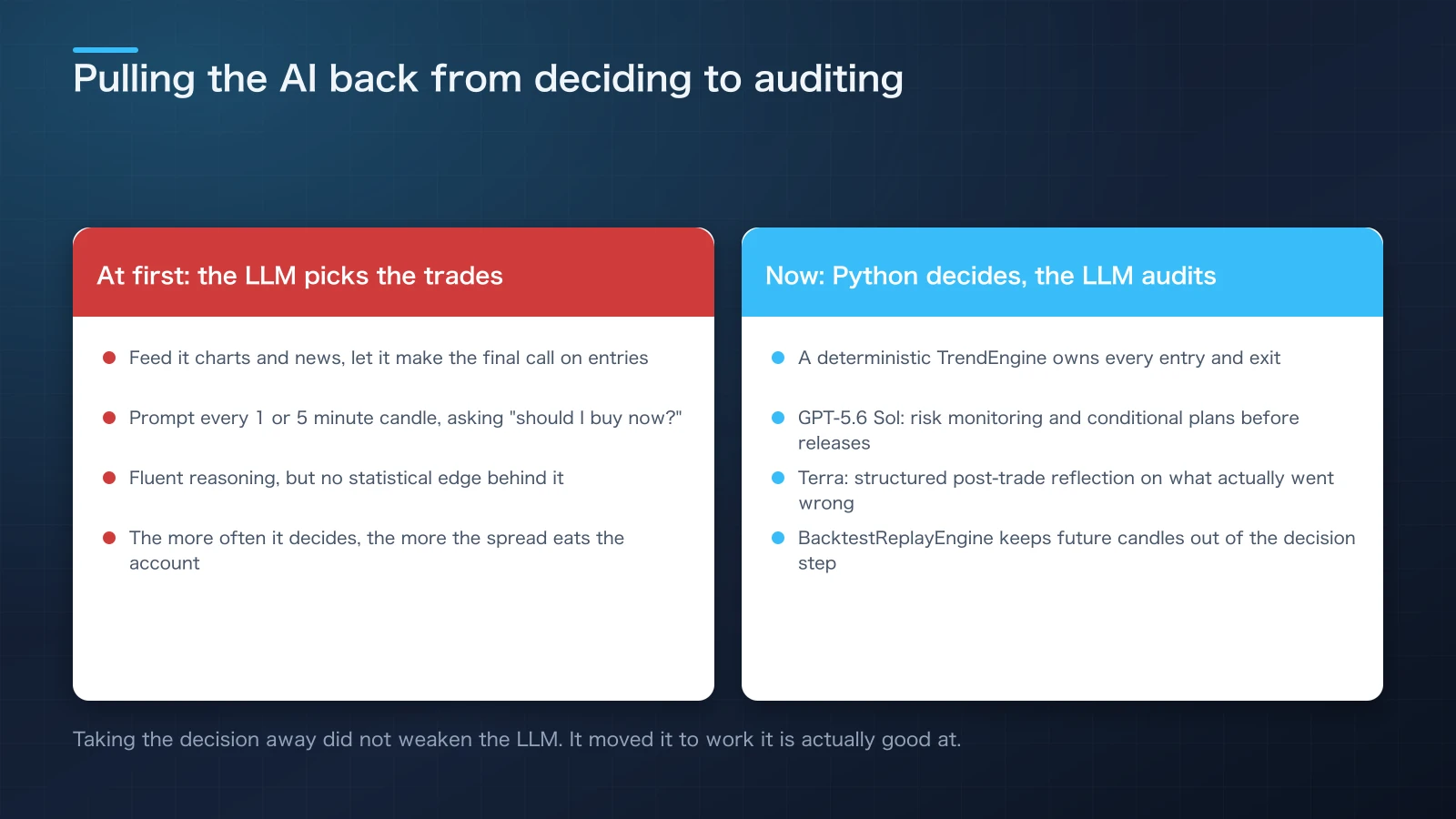 Pulling the AI back from deciding to auditing

At first: the LLM picks the trades

- Feed it charts and news, let it make the final call on entries
- Prompt every 1 or 5 minute candle, asking "should I buy now?"
- Fluent reasoning, but no statistical edge behind it
- The more often it decides, the more the spread eats the account

Now: Python decides, the LLM audits

- A deterministic TrendEngine owns every entry and exit
- GPT-5.6 Sol: risk monitoring and conditional plans before releases
- Terra: structured post-trade reflection on what actually went wrong
- BacktestReplayEngine keeps future candles out of the decision step

Taking the decision away did not weaken the LLM. It moved it to work it is actually good at.